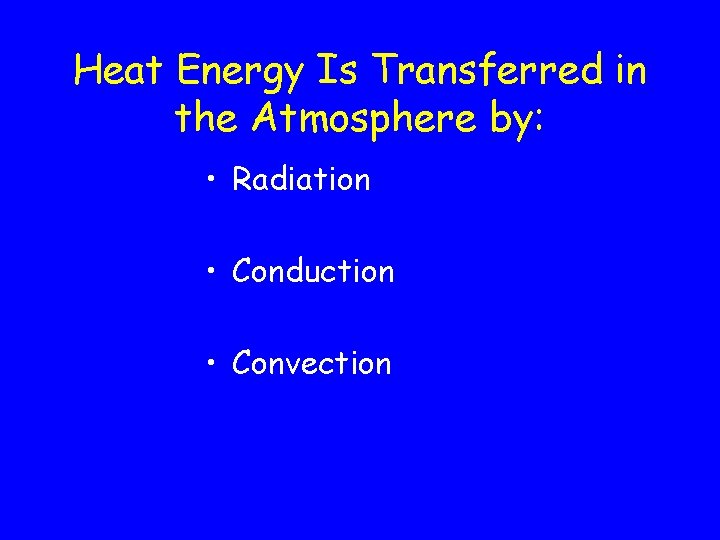 Heat Energy Is Transferred in the Atmosphere by:

• Radiation

• Conduction

• Convection